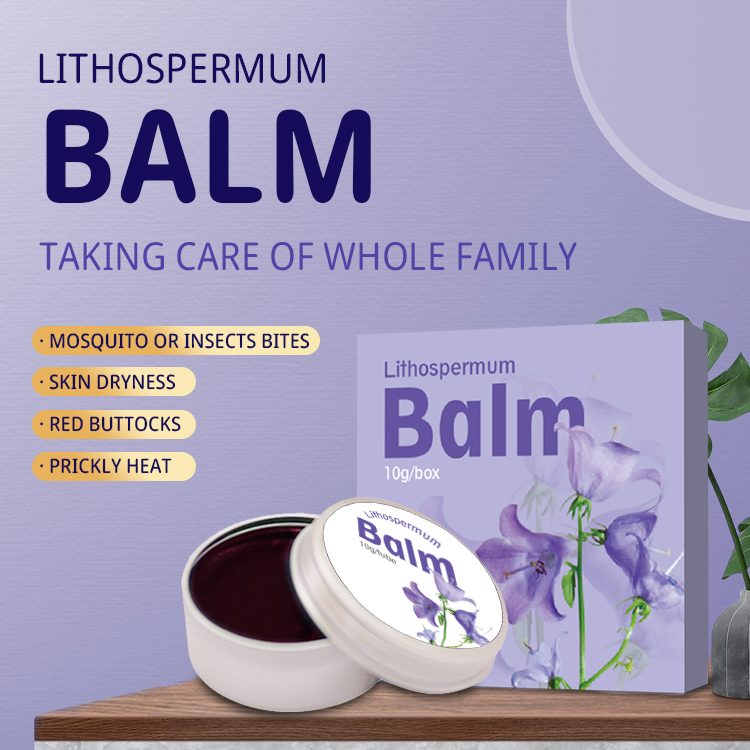 LITHOSPERMUM
BALM

TAKING CARE OF WHOLE FAMILY

· MOSQUITO OR INSECTS BITES
· SKIN DRYNESS
· RED BUTTOCKS
· PRICKLY HEAT

Lithospermum
Balm
10g/box

Lithospermum
Balm
10g/tube